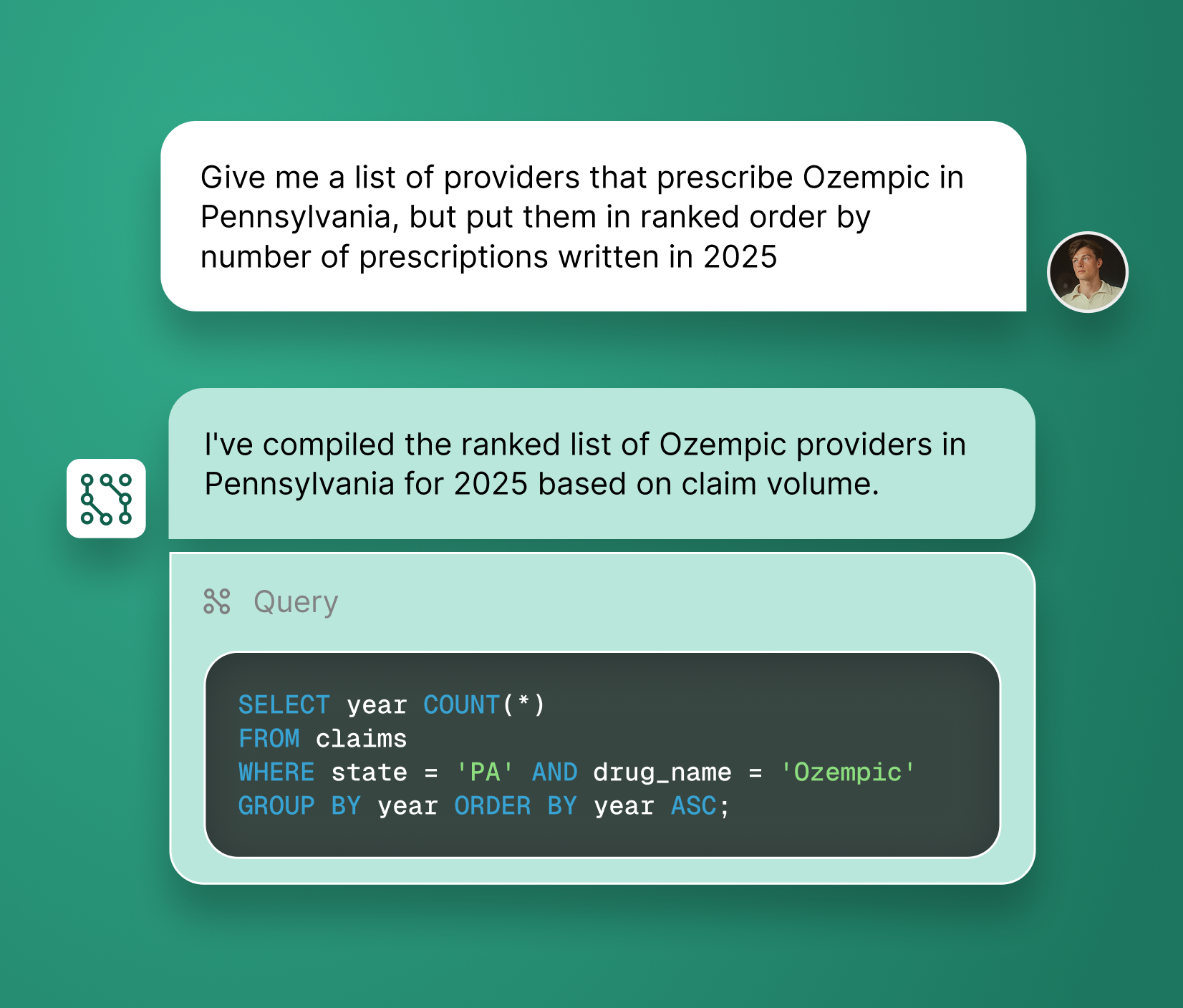 Give me a list of providers that prescribe Ozempic in Pennsylvania, but put them in ranked order by number of prescriptions written in 2025

I've compiled the ranked list of Ozempic providers in Pennsylvania for 2025 based on claim volume.

Query

SELECT year COUNT(*)
FROM claims
WHERE state = 'PA' AND drug_name = 'Ozempic'
GROUP BY year ORDER BY year ASC;